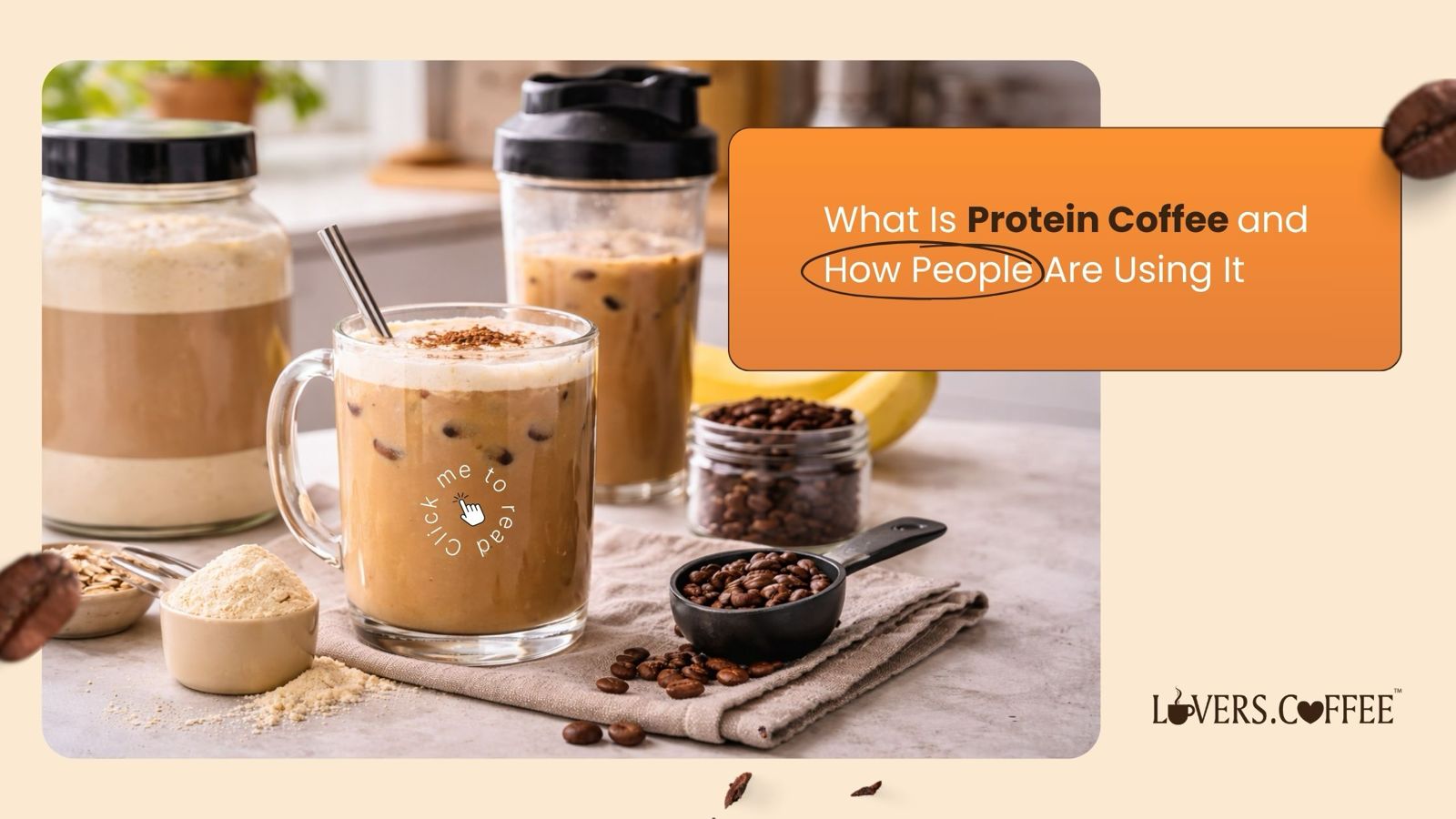 What Is Protein Coffee and How People Are Using It

Click me to read

LOVERS.COFFEE™